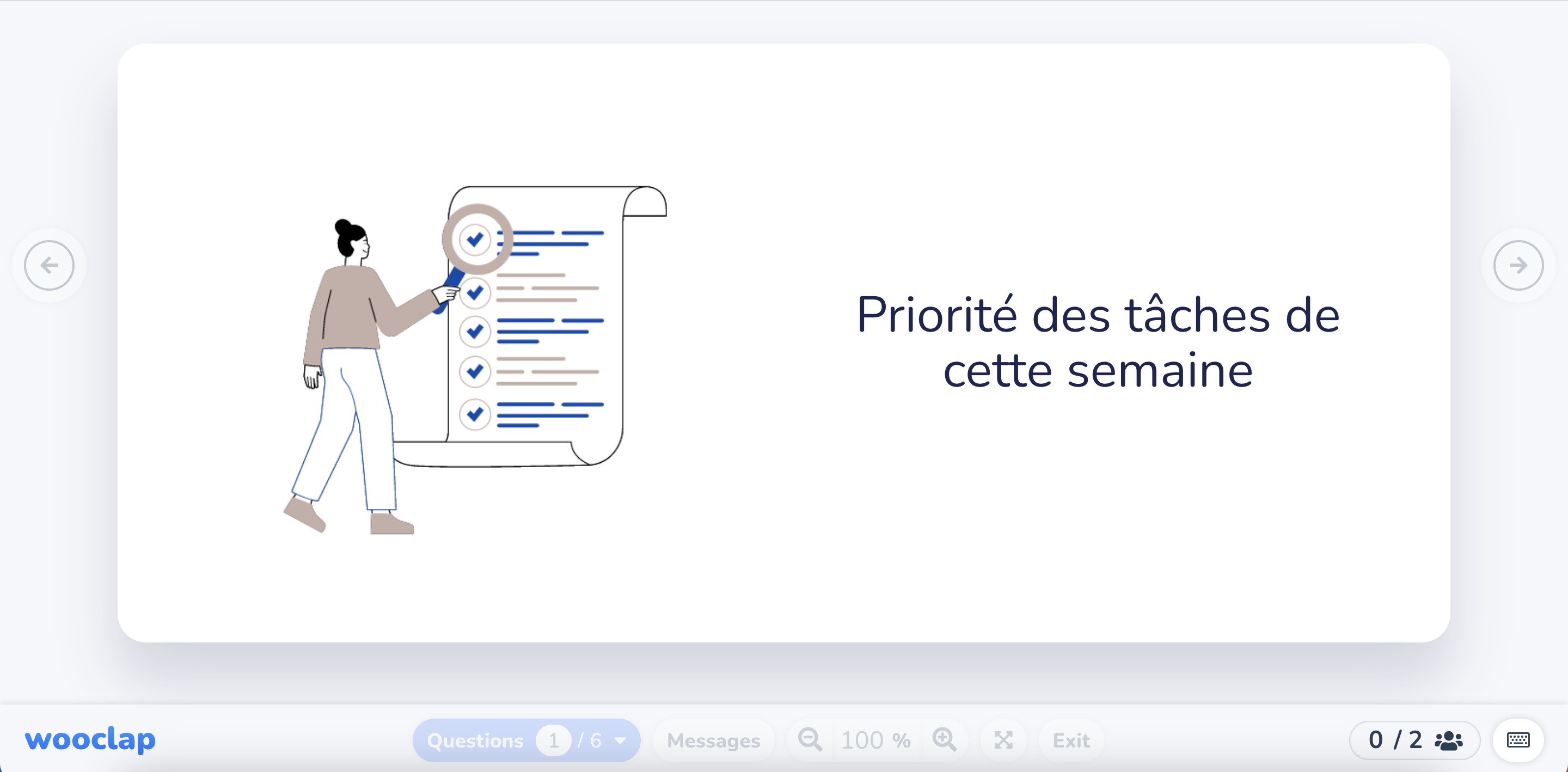 Priorité des tâches de cette semaine

wooclap

Questions 1 / 6

Messages

100 %

Exit

0 / 2